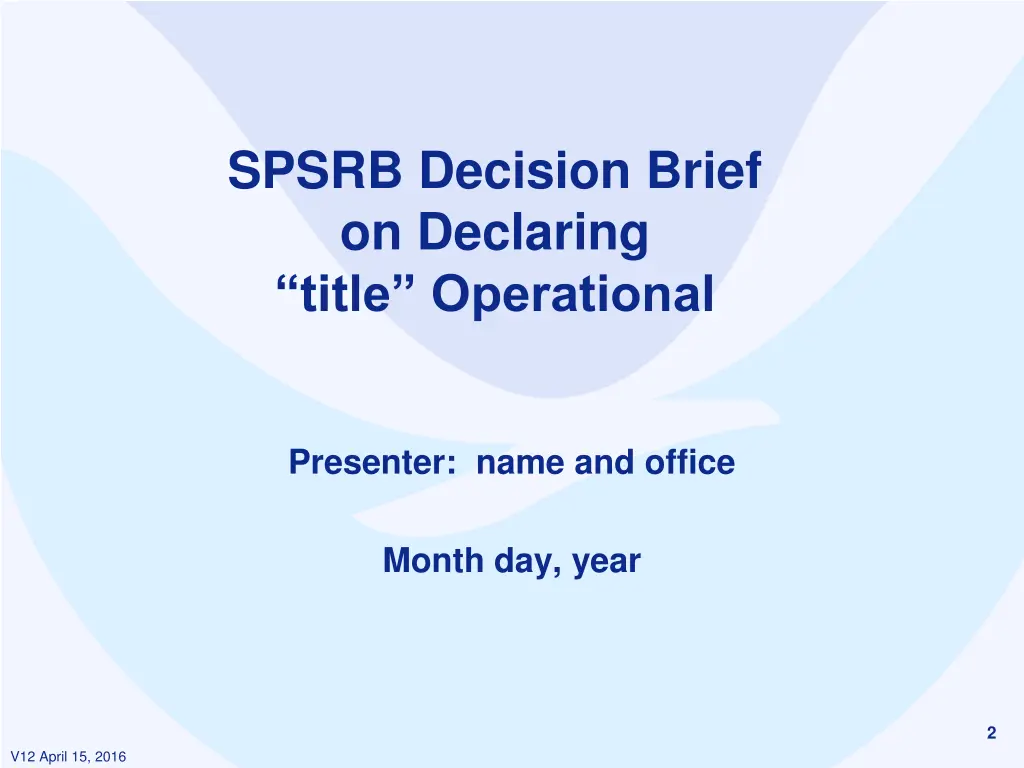 SPSRB Decision Brief on Declaring “title” Operational

Presenter: name and office

Month day, year

2

V12 April 15, 2016